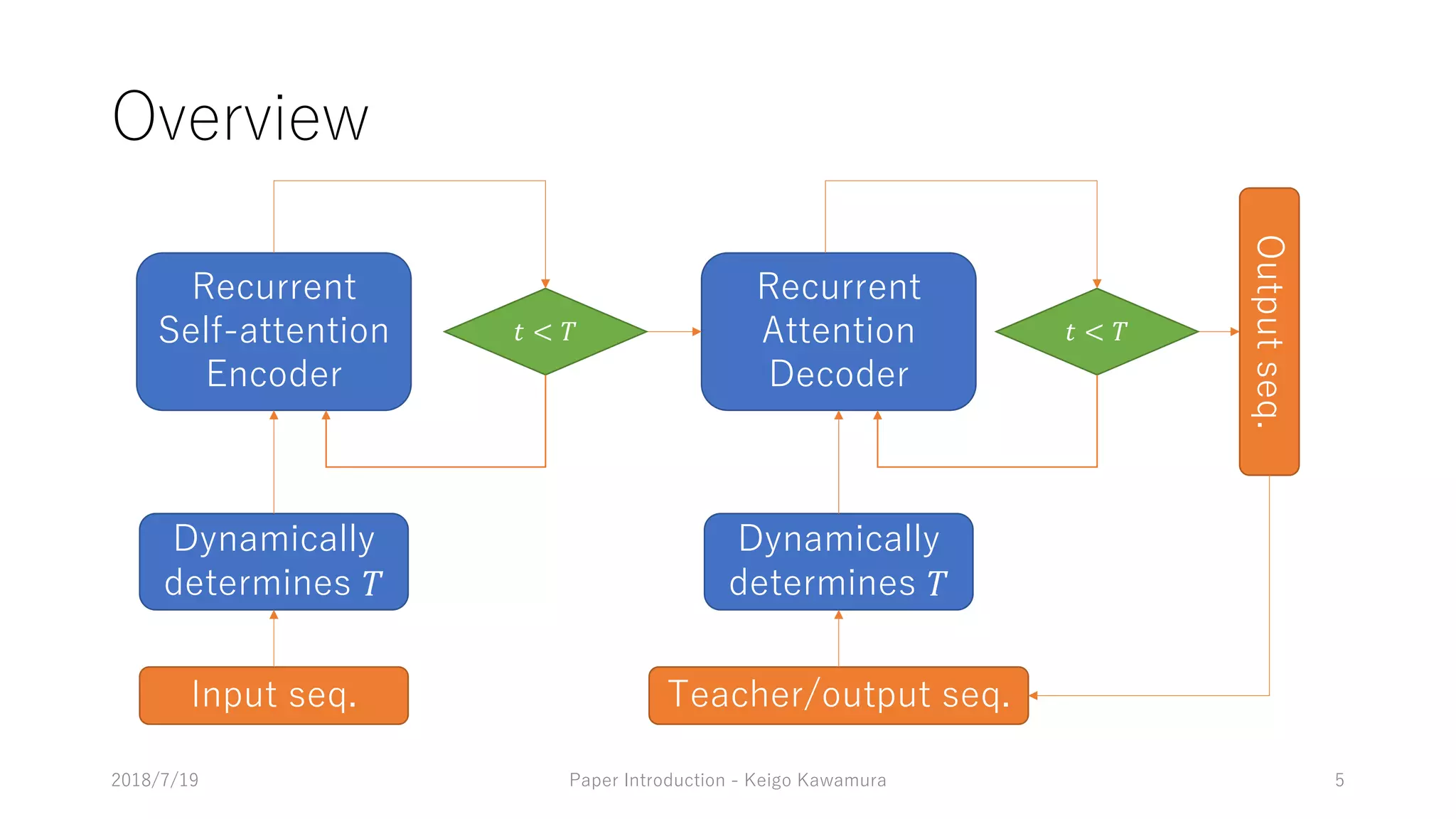 Overview

Recurrent Self-attention Encoder

$t < T$

Recurrent Attention Decoder

$t < T$

Output seq.

Dynamically determines $T$

Dynamically determines $T$

Input seq.

Teacher/output seq.

2018/7/19

Paper Introduction - Keigo Kawamura

5